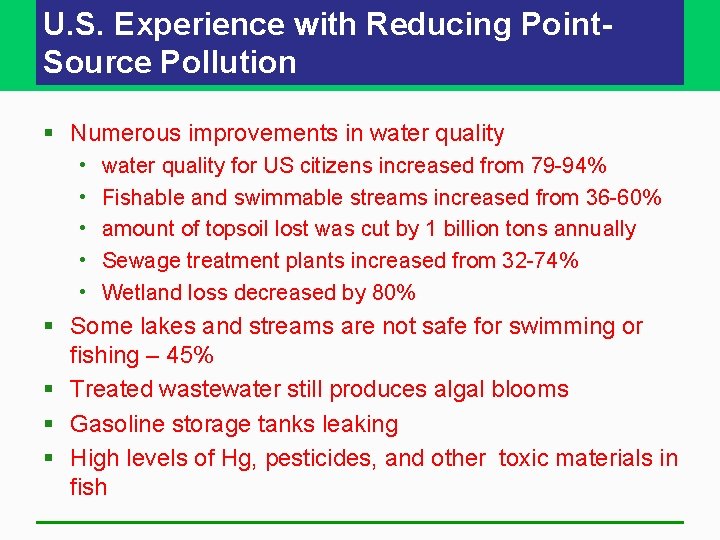 U.S. Experience with Reducing Point-Source Pollution

▪ Numerous improvements in water quality
• water quality for US citizens increased from 79-94%
• Fishable and swimmable streams increased from 36-60%
• amount of topsoil lost was cut by 1 billion tons annually
• Sewage treatment plants increased from 32-74%
• Wetland loss decreased by 80%
▪ Some lakes and streams are not safe for swimming or fishing – 45%
▪ Treated wastewater still produces algal blooms
▪ Gasoline storage tanks leaking
▪ High levels of Hg, pesticides, and other toxic materials in fish